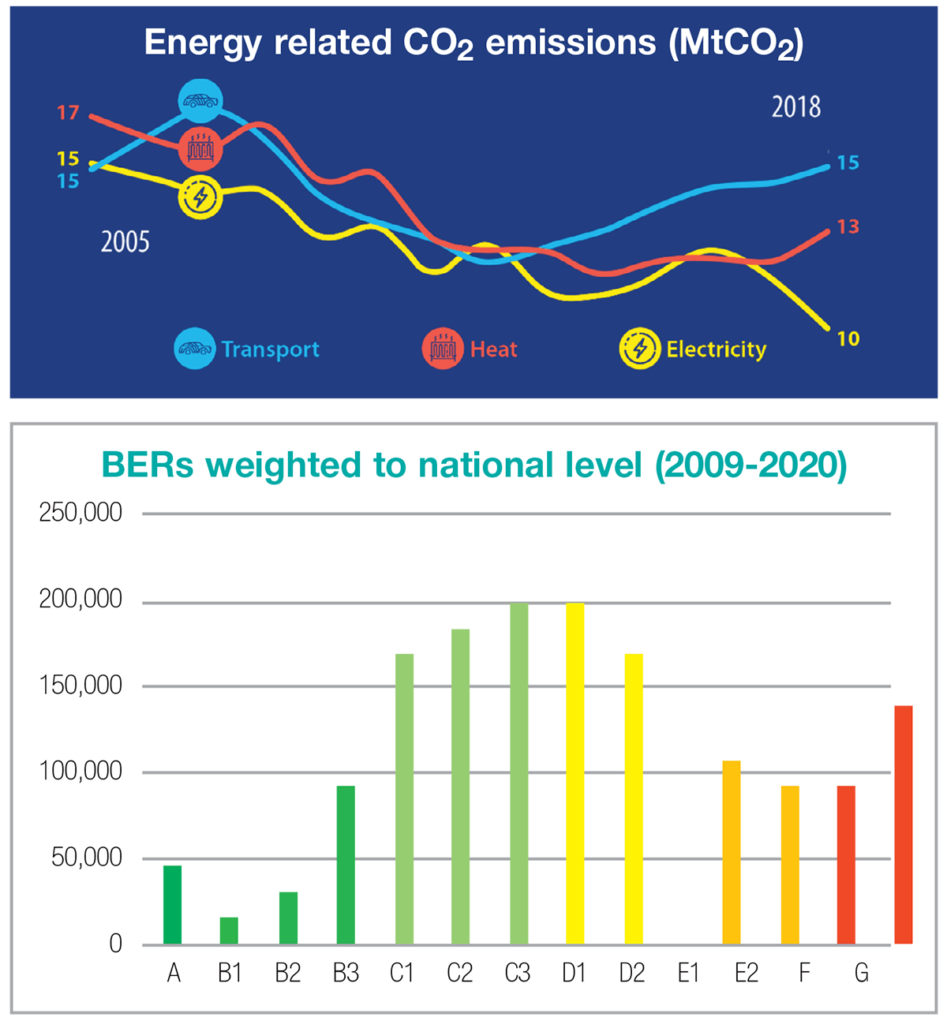 Energy related $CO_2$ emissions ($MtCO_2$)

17
15
15
2005
2018
15
13
10

Transport
Heat
Electricity

BERs weighted to national level (2009-2020)

250,000
200,000
150,000
100,000
50,000
0

A
B1
B2
B3
C1
C2
C3
D1
D2
E1
E2
F
G